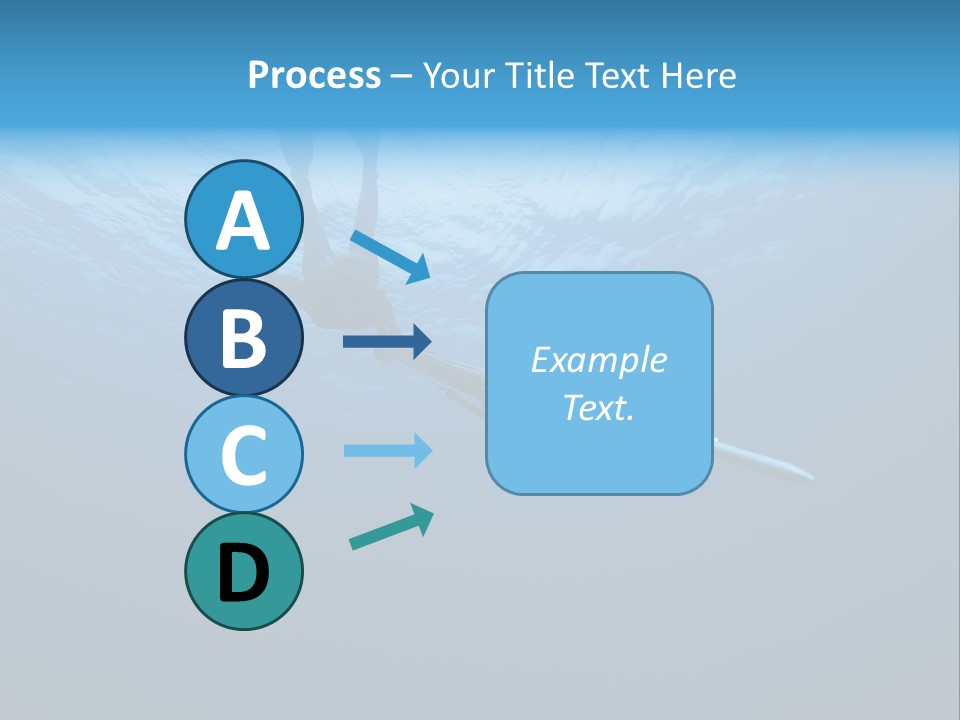 Process – Your Title Text Here

A

B

C

D

Example Text.